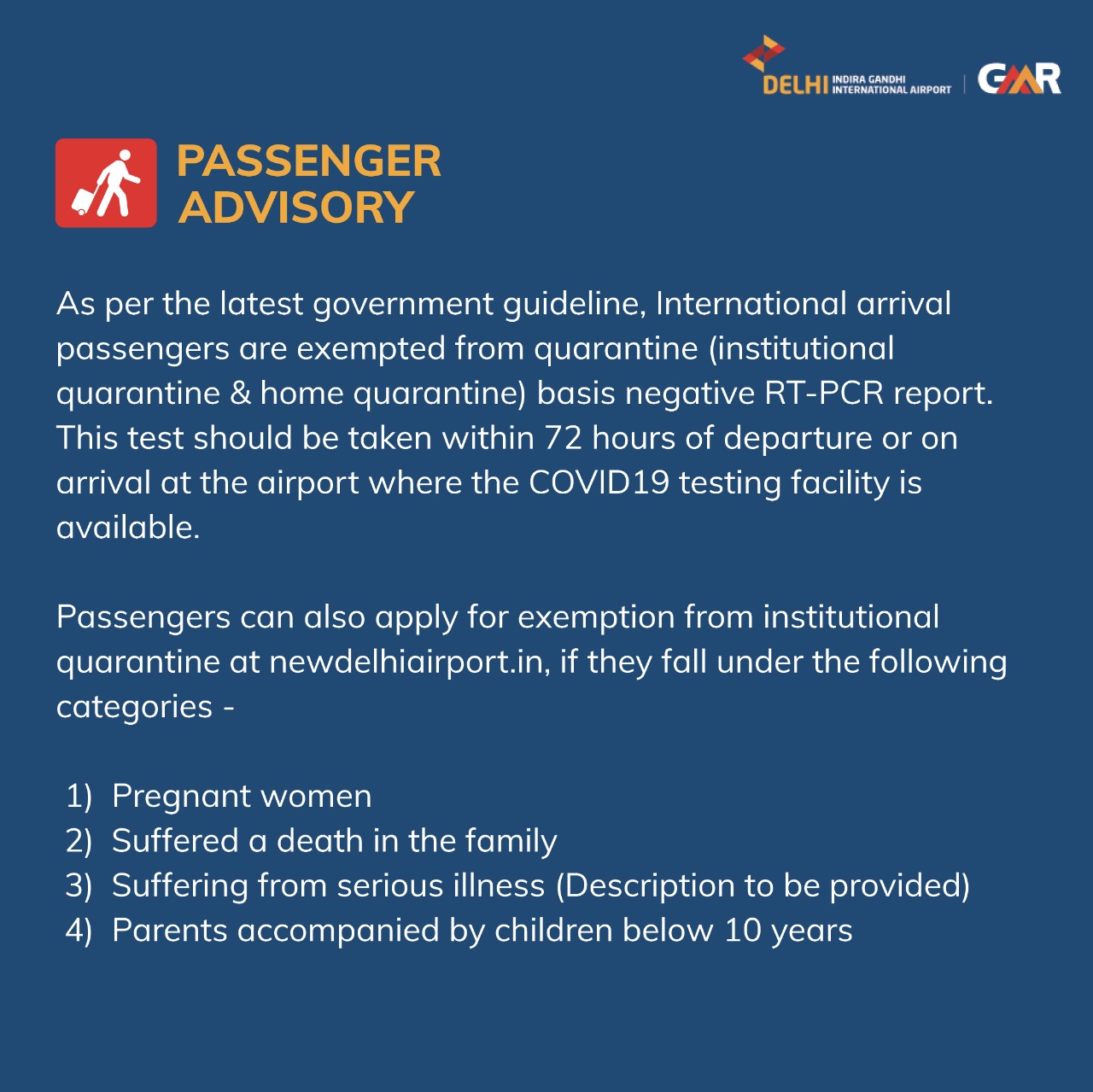 DELHI INDIRA GANDHI INTERNATIONAL AIRPORT | GMR

PASSENGER ADVISORY

As per the latest government guideline, International arrival passengers are exempted from quarantine (institutional quarantine & home quarantine) basis negative RT-PCR report. This test should be taken within 72 hours of departure or on arrival at the airport where the COVID19 testing facility is available.

Passengers can also apply for exemption from institutional quarantine at newdelhiairport.in, if they fall under the following categories -

1) Pregnant women
2) Suffered a death in the family
3) Suffering from serious illness (Description to be provided)
4) Parents accompanied by children below 10 years